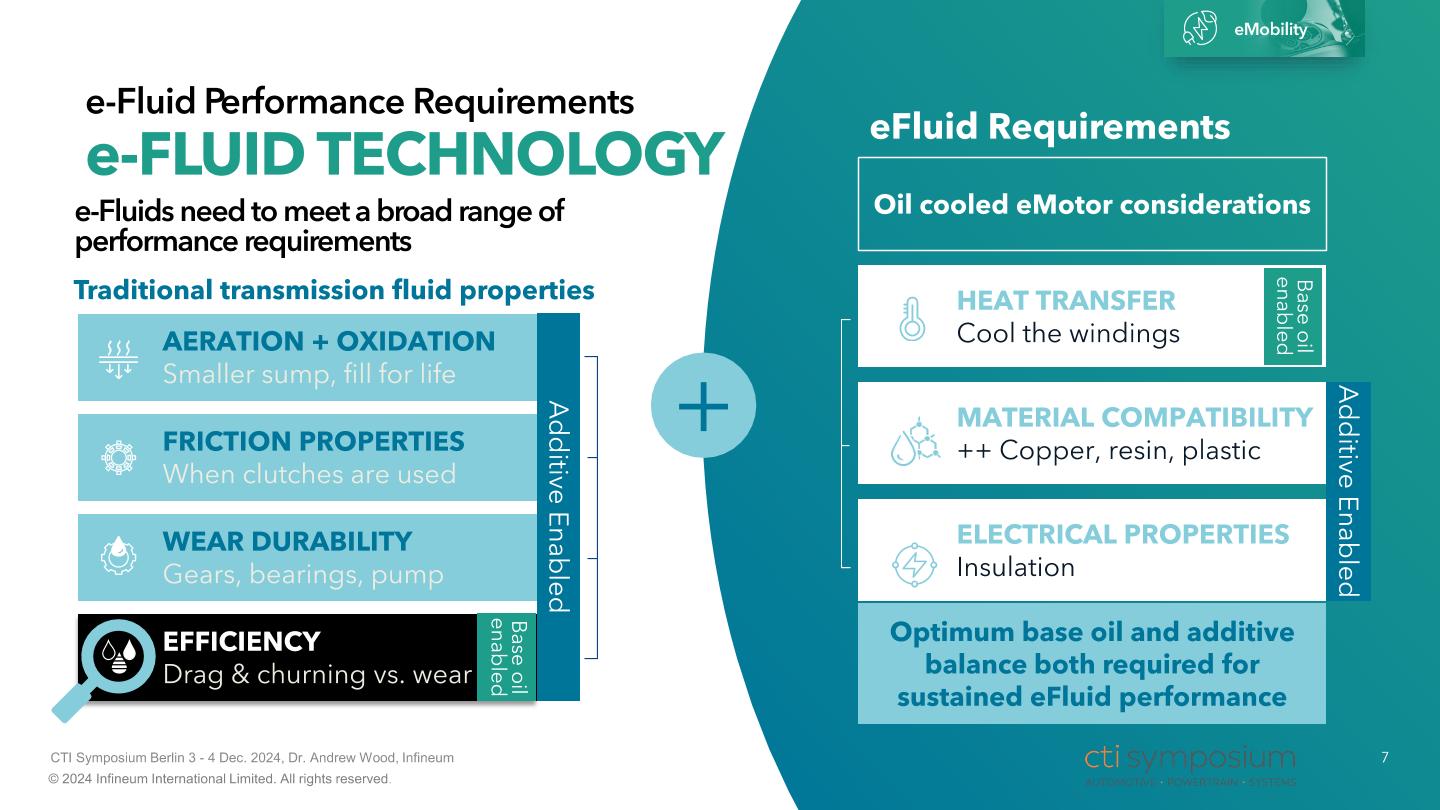 eMobility

e-Fluid Performance Requirements
e-FLUID TECHNOLOGY

e-Fluids need to meet a broad range of performance requirements

Traditional transmission fluid properties

AERATION + OXIDATION
Smaller sump, fill for life

FRICTION PROPERTIES
When clutches are used

WEAR DURABILITY
Gears, bearings, pump

EFFICIENCY
Drag & churning vs. wear

Base oil enabled

Additive Enabled

+

eFluid Requirements

Oil cooled eMotor considerations

HEAT TRANSFER
Cool the windings

Base oil enabled

MATERIAL COMPATIBILITY
++ Copper, resin, plastic

ELECTRICAL PROPERTIES
Insulation

Additive Enabled

Optimum base oil and additive balance both required for sustained eFluid performance

CTI Symposium Berlin 3 - 4 Dec. 2024, Dr. Andrew Wood, Infineum
© 2024 Infineum International Limited. All rights reserved.

cti symposium
AUTOMOTIVE · POWERTRAIN · SYSTEMS

7